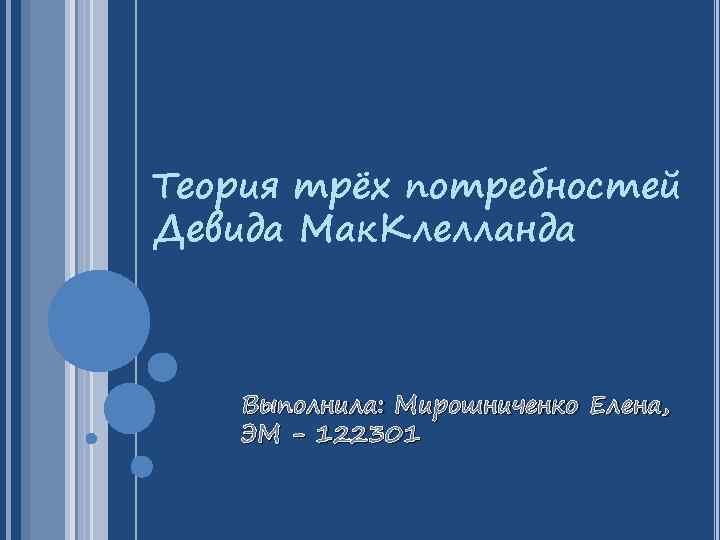 Теория трёх потребностей Девида МакКлелланда

Выполнила: Мирошниченко Елена, ЭМ - 122301